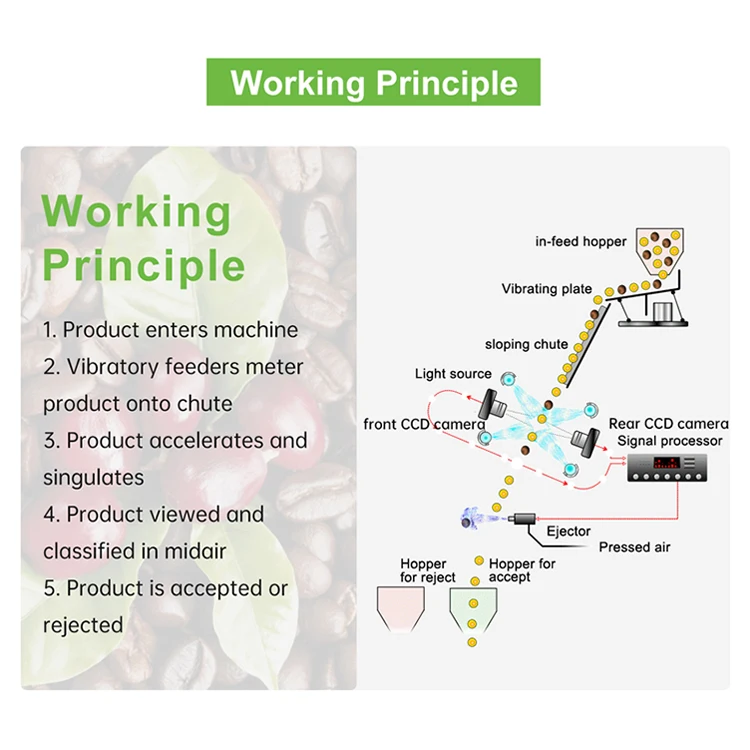 Working Principle

Working Principle

1. Product enters machine
2. Vibratory feeders meter product onto chute
3. Product accelerates and singulates
4. Product viewed and classified in midair
5. Product is accepted or rejected

in-feed hopper
Vibrating plate
sloping chute
Light source
front CCD camera
Rear CCD camera
Signal processor
Ejector
Pressed air
Hopper for reject
Hopper for accept